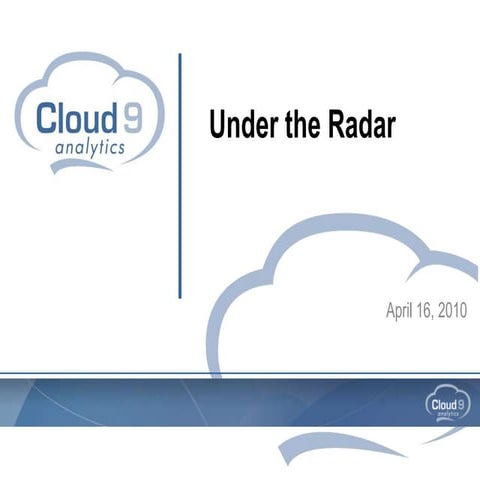 Cloud 9
analytics

Under the Radar

April 16, 2010

Cloud 9
analytics